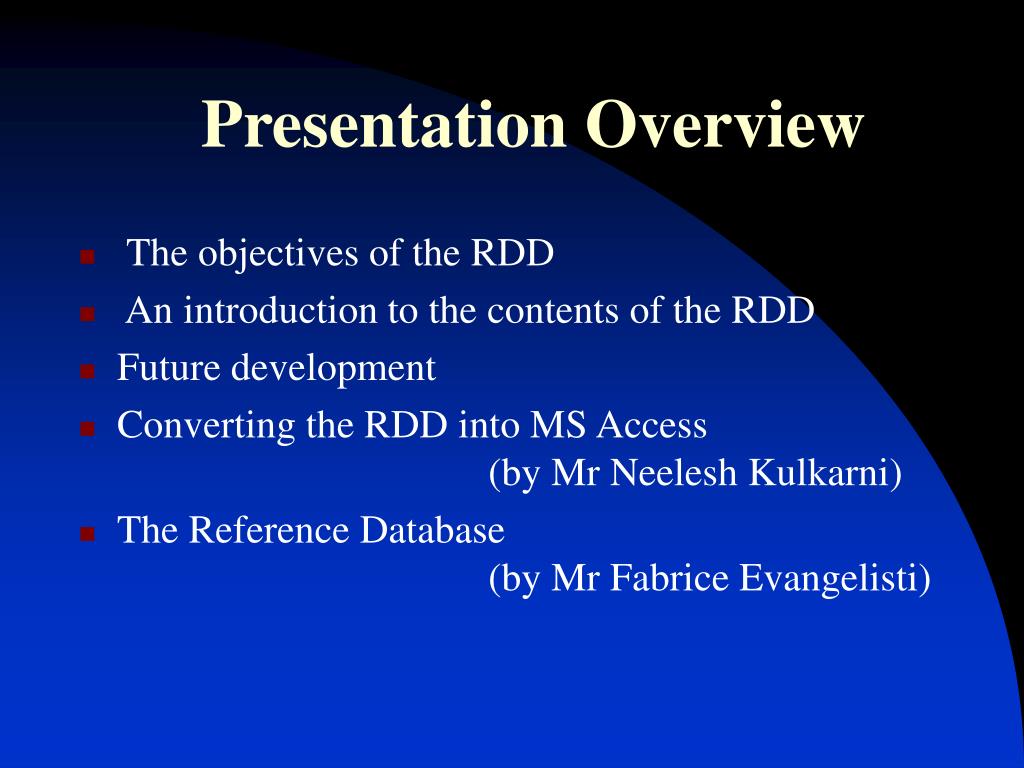 Presentation Overview

- The objectives of the RDD
- An introduction to the contents of the RDD
- Future development
- Converting the RDD into MS Access
(by Mr Neelesh Kulkarni)
- The Reference Database
(by Mr Fabrice Evangelisti)